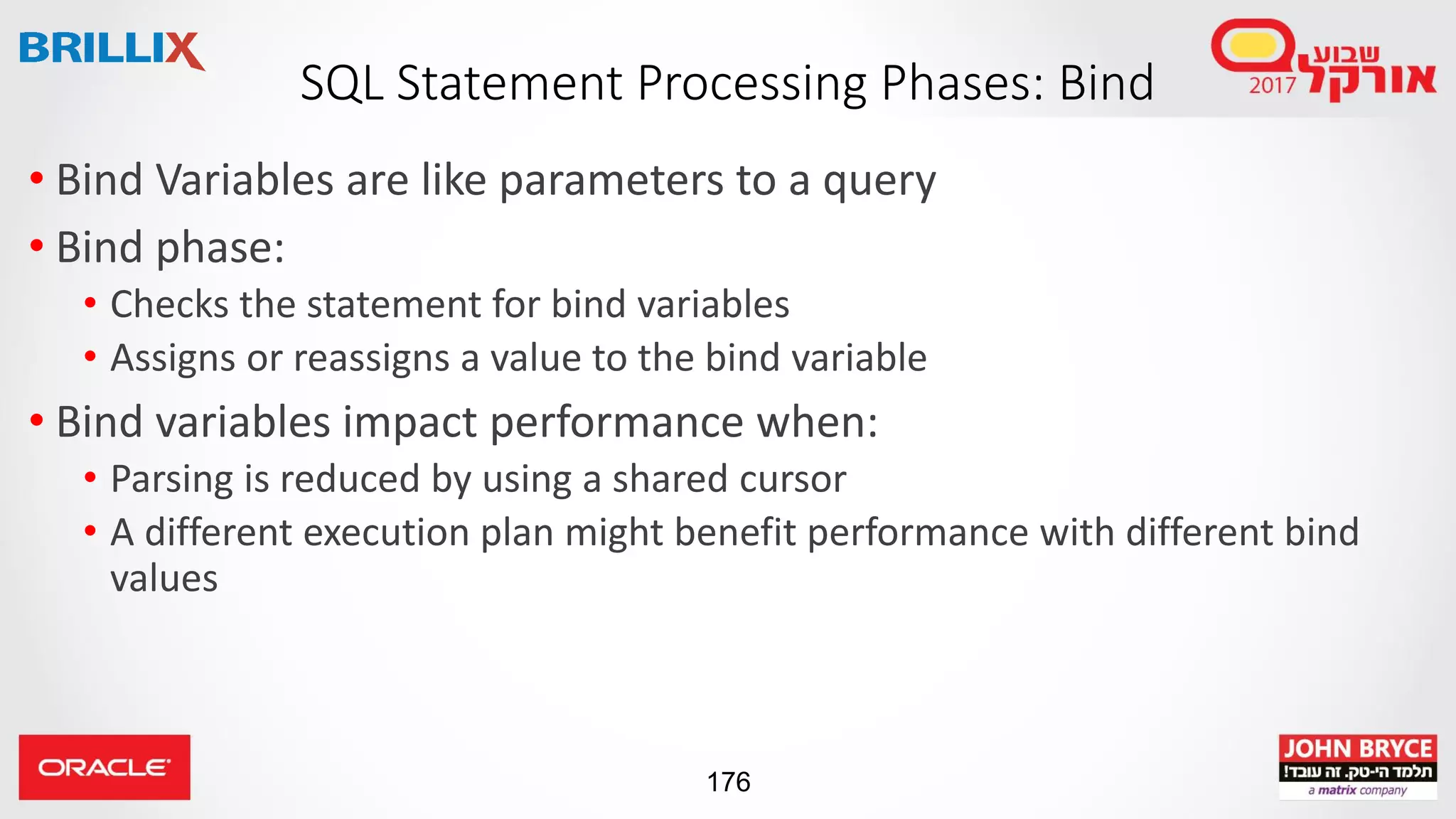 BRILLIX

SQL Statement Processing Phases: Bind

שבוע אורקל 2017

• Bind Variables are like parameters to a query
• Bind phase:
  • Checks the statement for bind variables
  • Assigns or reassigns a value to the bind variable
• Bind variables impact performance when:
  • Parsing is reduced by using a shared cursor
  • A different execution plan might benefit performance with different bind values

ORACLE

176

JOHN BRYCE
תלמד הי-טק. זה עובד!
a matrix company